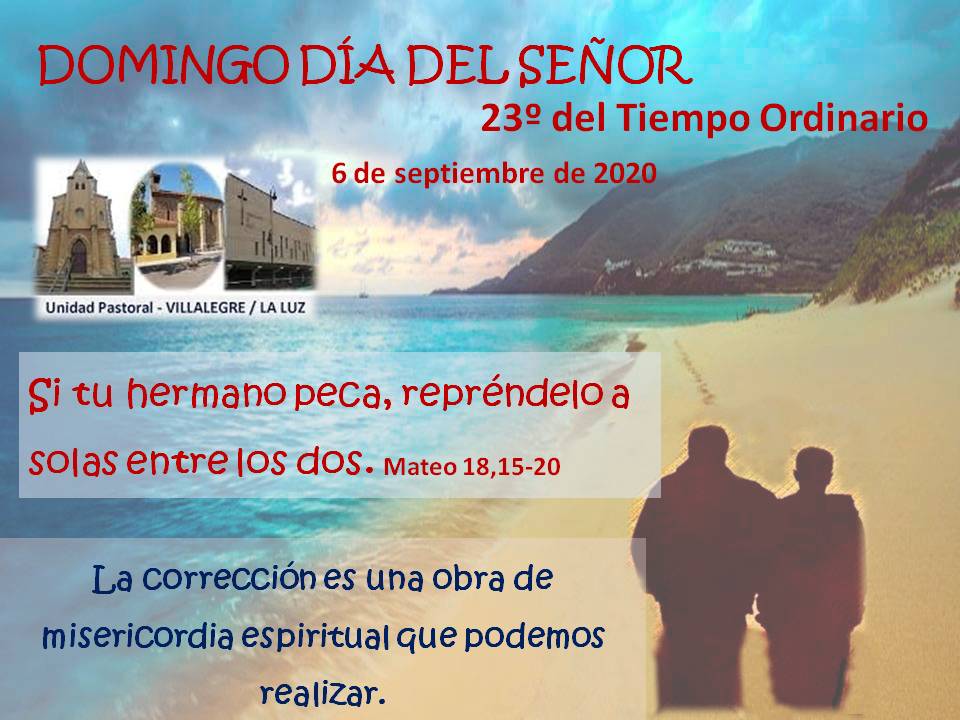 DOMINGO DÍA DEL SEÑOR
23º del Tiempo Ordinario
6 de septiembre de 2020

Unidad Pastoral - VILLALEGRE / LA LUZ

Si tu hermano peca, repréndelo a solas entre los dos. Mateo 18,15-20

La corrección es una obra de misericordia espiritual que podemos realizar.